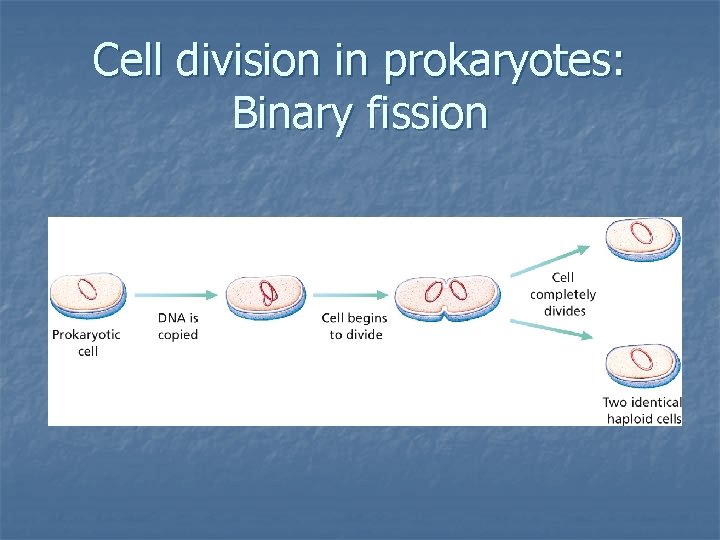 Cell division in prokaryotes: Binary fission

Prokaryotic cell

DNA is copied

Cell begins to divide

Cell completely divides

Two identical haploid cells